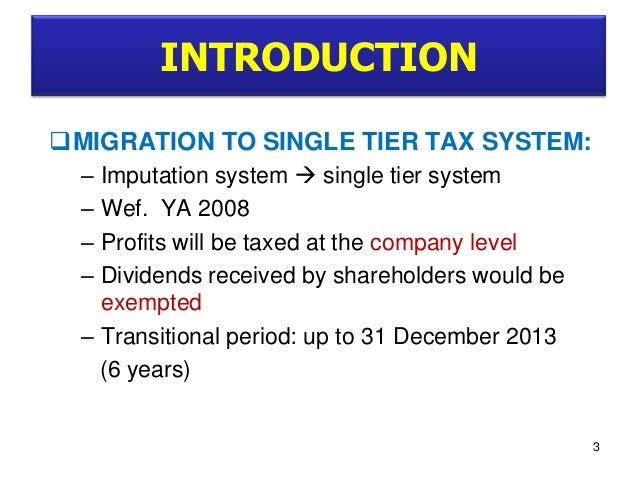 INTRODUCTION

❑ MIGRATION TO SINGLE TIER TAX SYSTEM:
– Imputation system → single tier system
– Wef. YA 2008
– Profits will be taxed at the company level
– Dividends received by shareholders would be exempted
– Transitional period: up to 31 December 2013 (6 years)

3